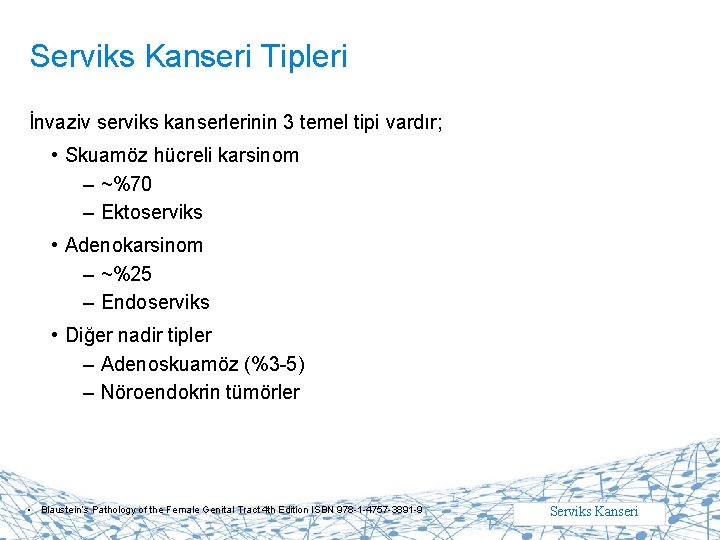 Serviks Kanseri Tipleri

İnvaziv serviks kanserlerinin 3 temel tipi vardır;

• Skuamöz hücreli karsinom
– ~%70
– Ektoserviks

• Adenokarsinom
– ~%25
– Endoserviks

• Diğer nadir tipler
– Adenoskuamöz (%3-5)
– Nöroendokrin tümörler

• Blaustein's Pathology of the Female Genital Tract 4th Edition ISBN 978-1-4757-3891-9

Serviks Kanseri